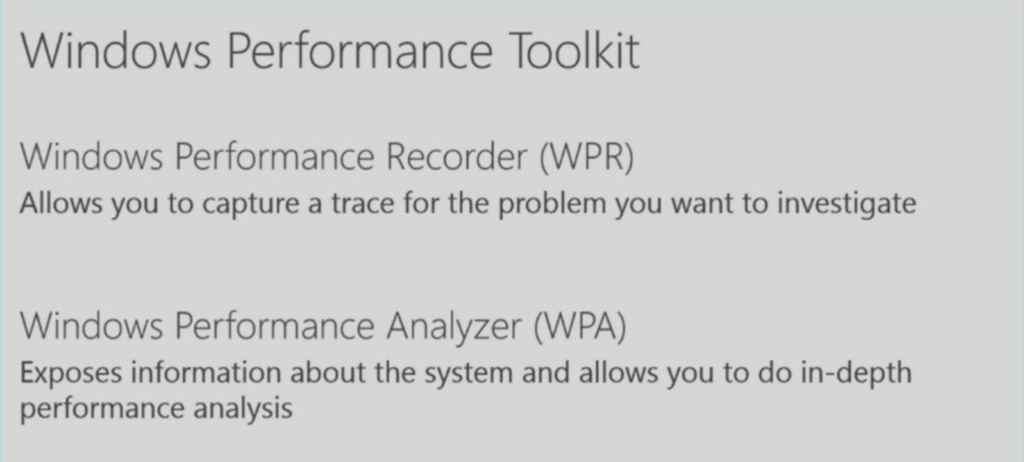 Windows Performance Toolkit

Windows Performance Recorder (WPR)
Allows you to capture a trace for the problem you want to investigate

Windows Performance Analyzer (WPA)
Exposes information about the system and allows you to do in-depth performance analysis